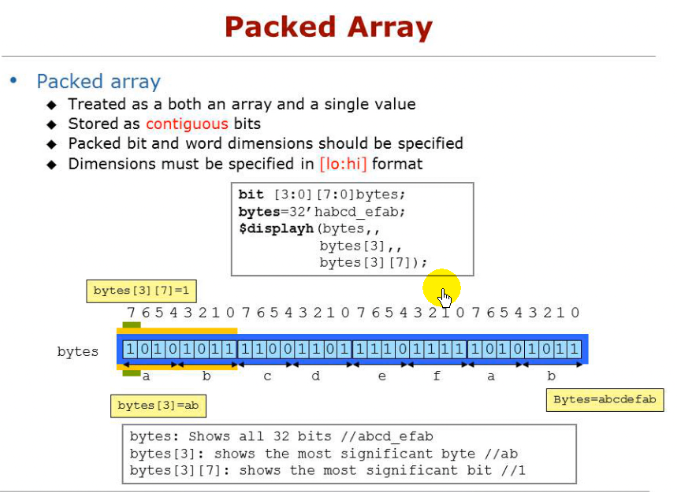 Packed Array

• Packed array
◆ Treated as a both an array and a single value
◆ Stored as contiguous bits
◆ Packed bit and word dimensions should be specified
◆ Dimensions must be specified in [lo:hi] format

bit [3:0][7:0]bytes;
bytes=32'habcd_efab;
$displayh(bytes,,
bytes[3],,
bytes[3][7]);

bytes[3][7]=1

7 6 5 4 3 2 1 0 7 6 5 4 3 2 1 0 7 6 5 4 3 2 1 0 7 6 5 4 3 2 1 0

bytes 1 0 1 0 1 0 1 1 1 1 0 0 1 1 0 1 1 1 1 0 1 1 1 1 1 0 1 0 1 0 1 1

a b c d e f a b

bytes[3]=ab

Bytes=abcdefab

bytes: Shows all 32 bits //abcd_efab
bytes[3]: shows the most significant byte //ab
bytes[3][7]: shows the most significant bit //1